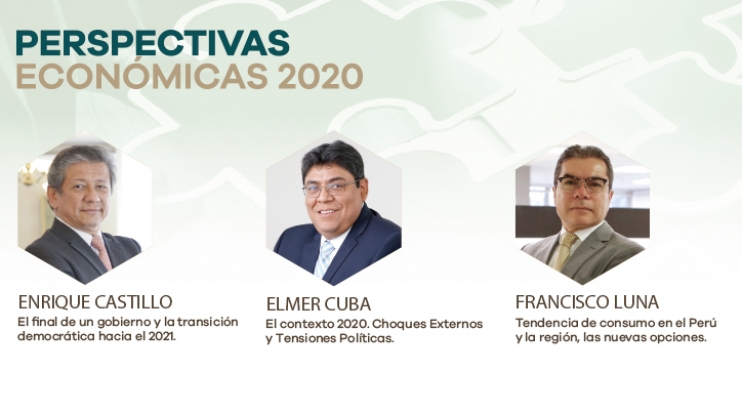 PERSPECTIVAS
ECONÓMICAS 2020

ENRIQUE CASTILLO
El final de un gobierno y la transición democrática hacia el 2021.

ELMER CUBA
El contexto 2020. Choques Externos y Tensiones Políticas.

FRANCISCO LUNA
Tendencia de consumo en el Perú y la región, las nuevas opciones.